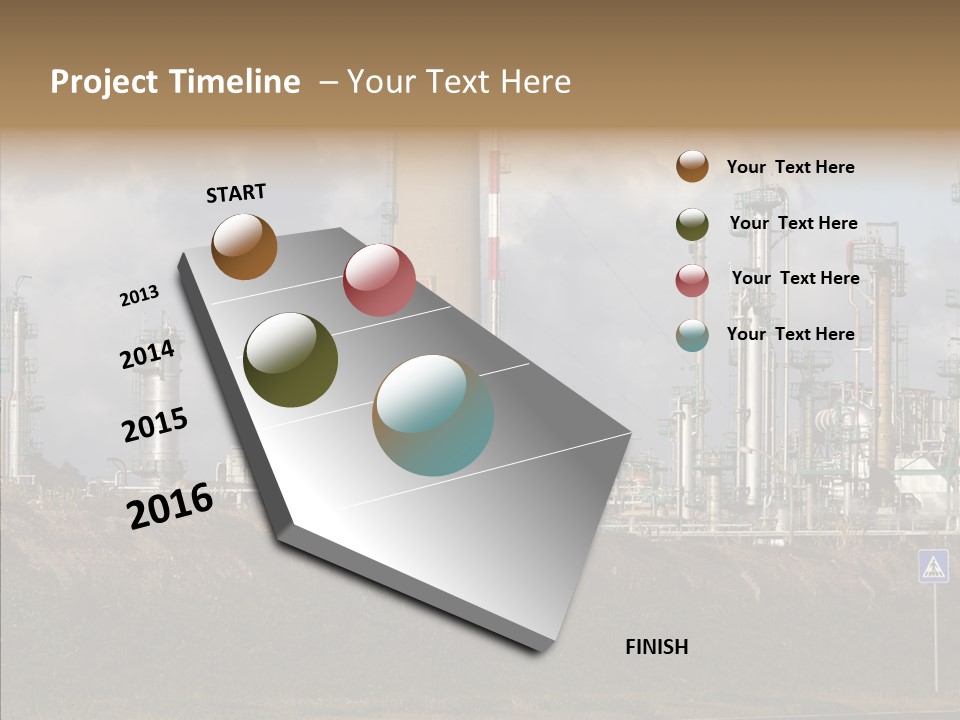 Project Timeline – Your Text Here

START

2013

2014

2015

2016

FINISH

Your Text Here

Your Text Here

Your Text Here

Your Text Here